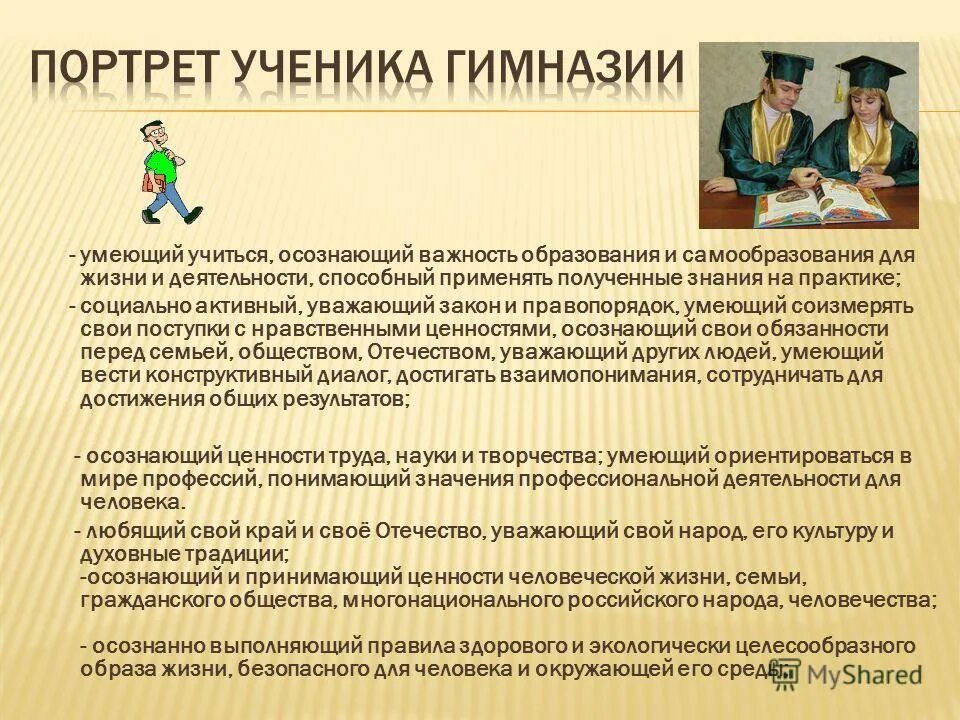 ПОРТРЕТ УЧЕНИКА ГИМНАЗИИ

- умеющий учиться, осознающий важность образования и самообразования для жизни и деятельности, способный применять полученные знания на практике;

- социально активный, уважающий закон и правопорядок, умеющий соизмерять свои поступки с нравственными ценностями, осознающий свои обязанности перед семьей, обществом, Отечеством, уважающий других людей, умеющий вести конструктивный диалог, достигать взаимопонимания, сотрудничать для достижения общих результатов;

- осознающий ценности труда, науки и творчества; умеющий ориентироваться в мире профессий, понимающий значения профессиональной деятельности для человека.

- любящий свой край и своё Отечество, уважающий свой народ, его культуру и духовные традиции;

-осознающий и принимающий ценности человеческой жизни, семьи, гражданского общества, многонационального российского народа, человечества;

- осознанно выполняющий правила здорового и экологически целесообразного образа жизни, безопасного для человека и окружающей его среды.

MyShared